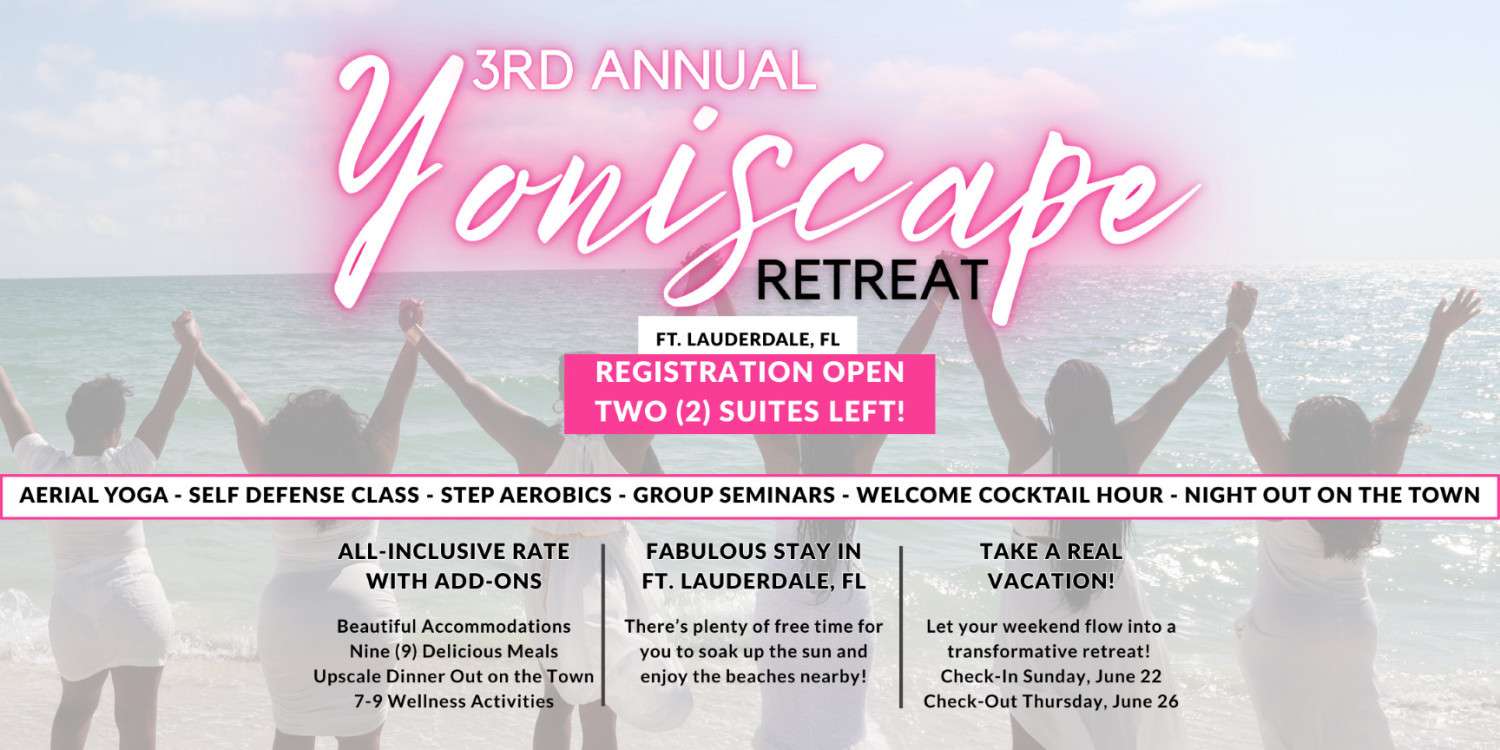 3RD ANNUAL
Yoniscape
RETREAT

FT. LAUDERDALE, FL

REGISTRATION OPEN
TWO (2) SUITES LEFT!

AERIAL YOGA - SELF DEFENSE CLASS - STEP AEROBICS - GROUP SEMINARS - WELCOME COCKTAIL HOUR - NIGHT OUT ON THE TOWN

ALL-INCLUSIVE RATE WITH ADD-ONS

Beautiful Accommodations
Nine (9) Delicious Meals
Upscale Dinner Out on the Town
7-9 Wellness Activities

FABULOUS STAY IN FT. LAUDERDALE, FL

There's plenty of free time for you to soak up the sun and enjoy the beaches nearby!

TAKE A REAL VACATION!

Let your weekend flow into a transformative retreat!
Check-In Sunday, June 22
Check-Out Thursday, June 26